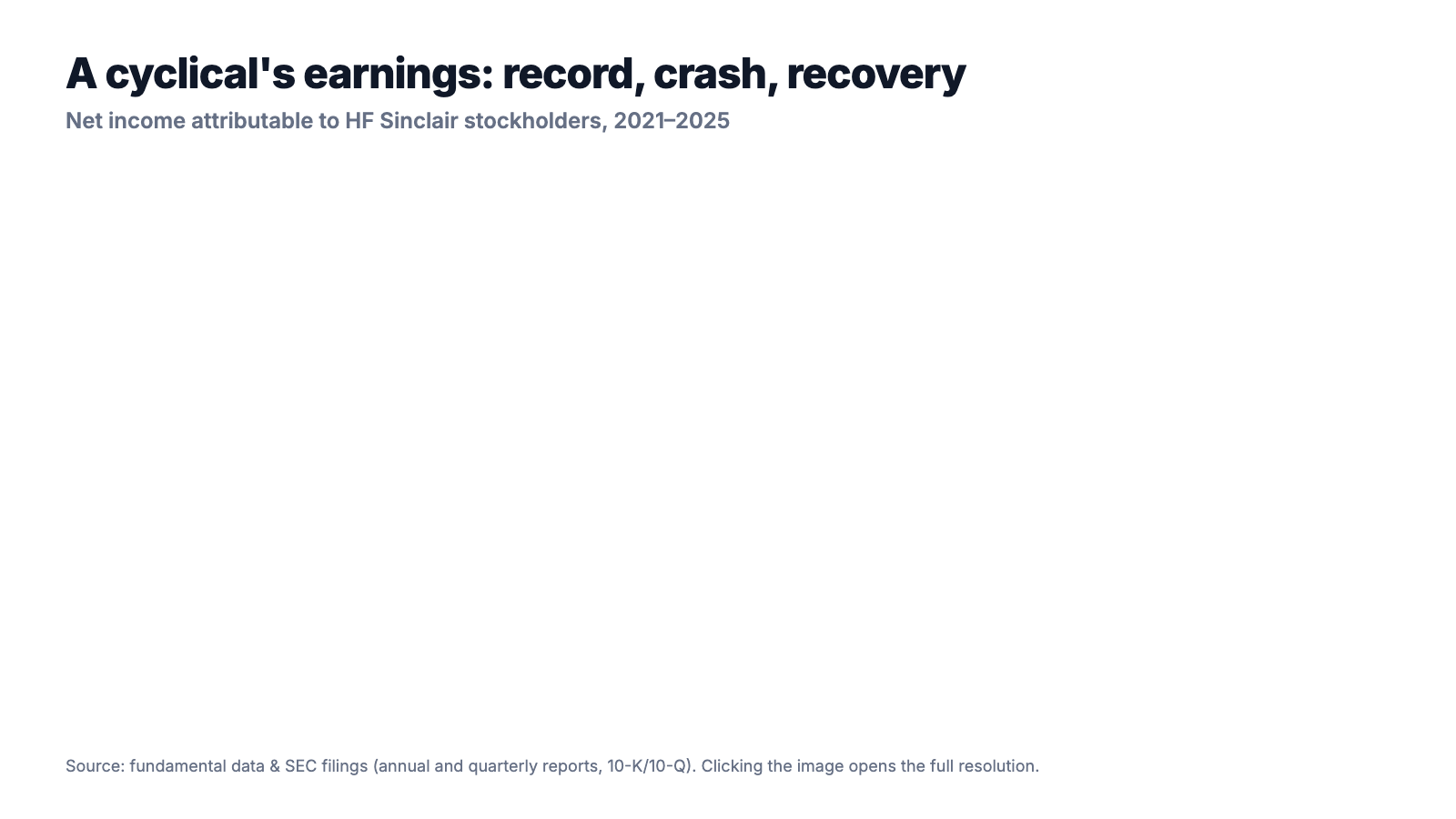 A cyclical's earnings: record, crash, recovery

Net income attributable to HF Sinclair stockholders, 2021–2025

Source: fundamental data & SEC filings (annual and quarterly reports, 10-K/10-Q). Clicking the image opens the full resolution.